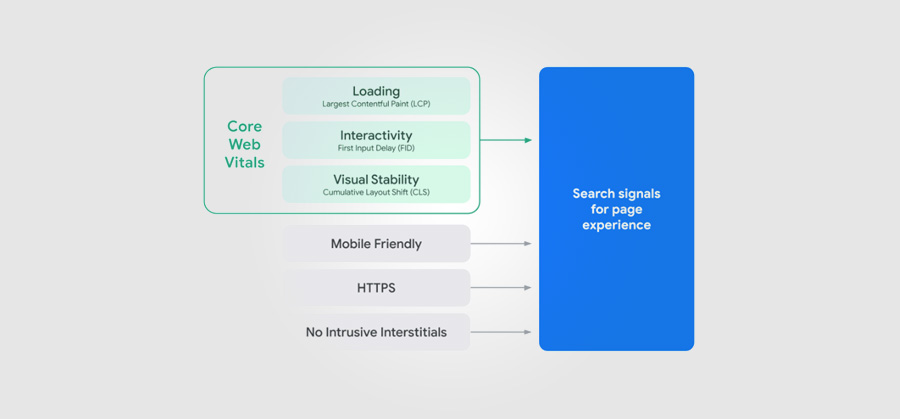 Core Web Vitals

Loading
Largest Contentful Paint (LCP)

Interactivity
First Input Delay (FID)

Visual Stability
Cumulative Layout Shift (CLS)

Mobile Friendly

HTTPS

No Intrusive Interstitials

Search signals for page experience